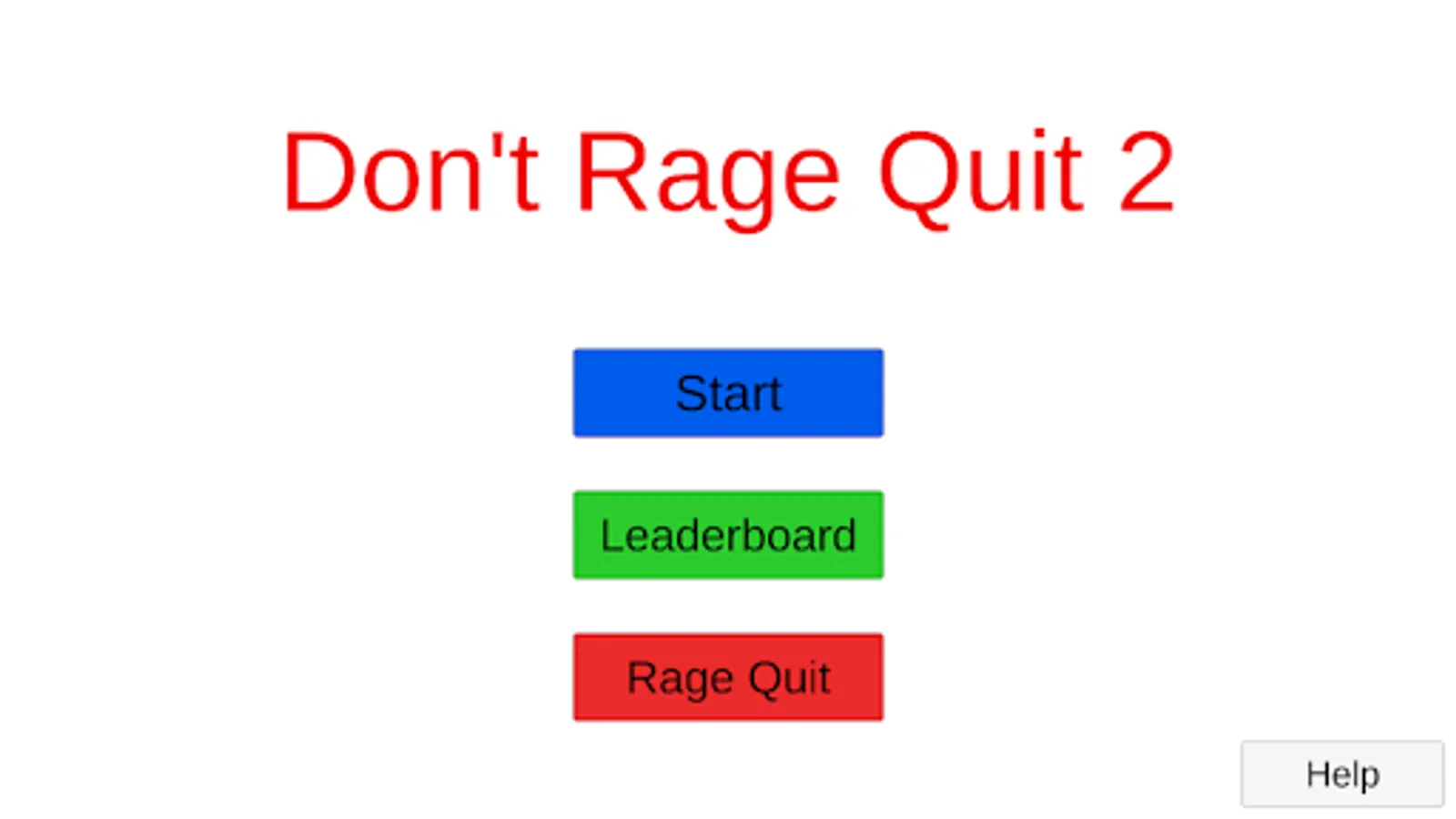 Don't Rage Quit 2

Start

Leaderboard

Rage Quit

Help